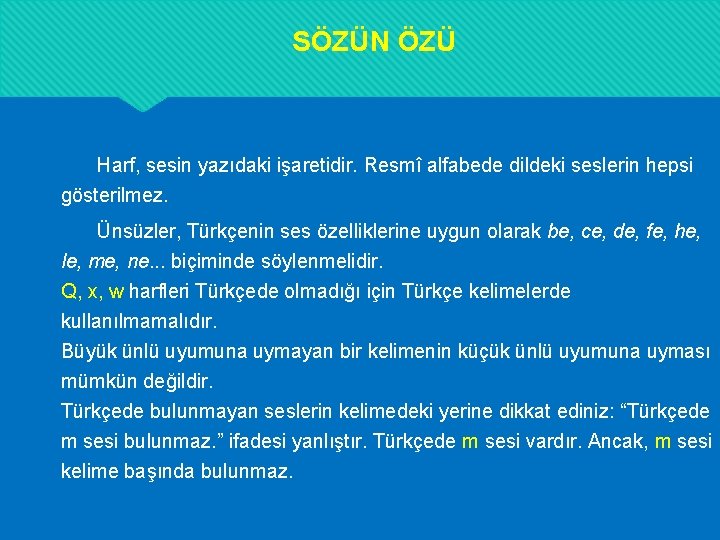 SÖZÜN ÖZÜ

Harf, sesin yazıdaki işaretidir. Resmî alfabede dildeki seslerin hepsi gösterilmez.

Ünsüzler, Türkçenin ses özelliklerine uygun olarak be, ce, de, fe, he, le, me, ne... biçiminde söylenmelidir.

Q, x, w harfleri Türkçede olmadığı için Türkçe kelimelerde kullanılmamalıdır.

Büyük ünlü uyumuna uymayan bir kelimenin küçük ünlü uyumuna uyması mümkün değildir.

Türkçede bulunmayan seslerin kelimedeki yerine dikkat ediniz: “Türkçede m sesi bulunmaz.” ifadesi yanlıştır. Türkçede m sesi vardır. Ancak, m sesi kelime başında bulunmaz.